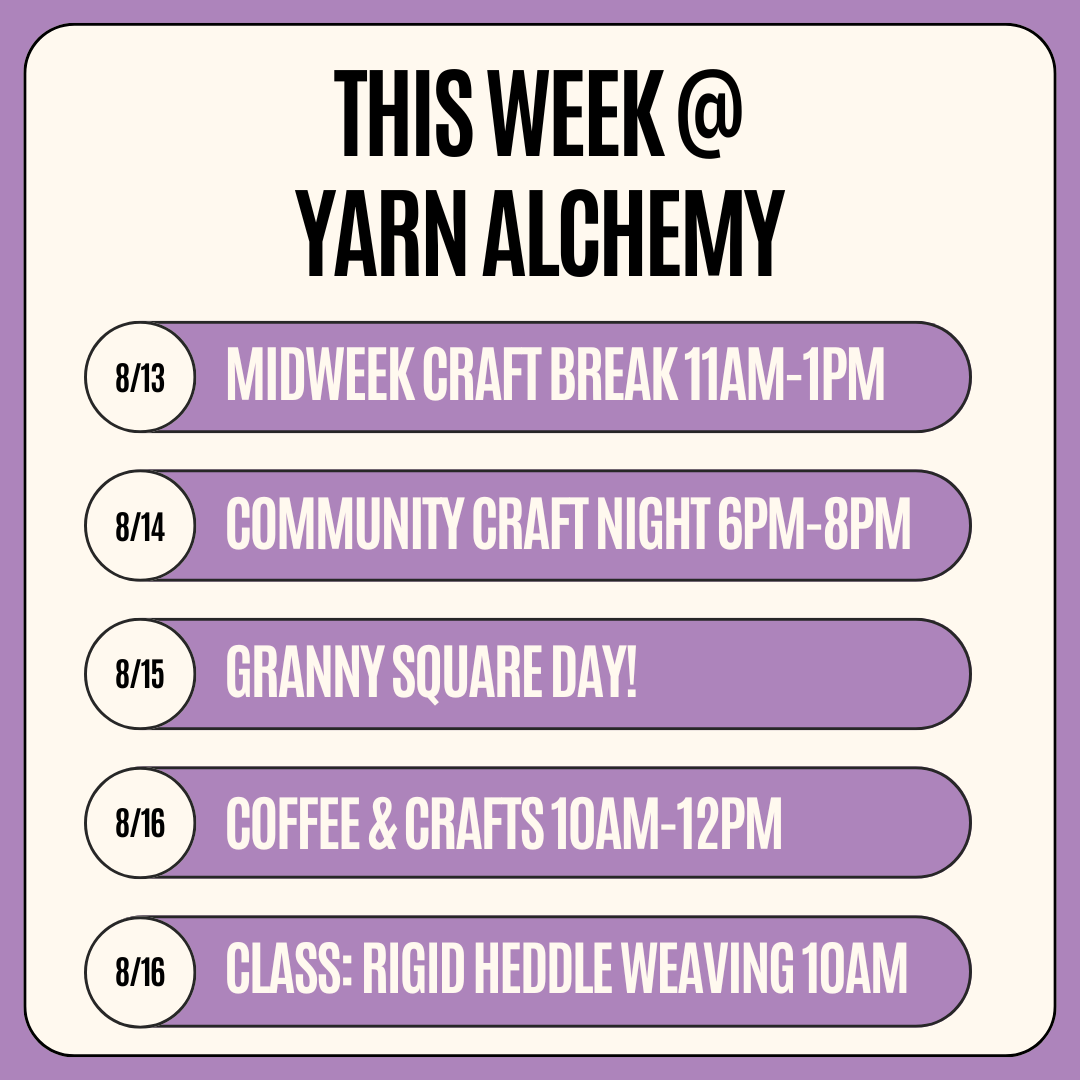 THIS WEEK @
YARN ALCHEMY

8/13 MIDWEEK CRAFT BREAK 11AM-1PM

8/14 COMMUNITY CRAFT NIGHT 6PM-8PM

8/15 GRANNY SQUARE DAY!

8/16 COFFEE & CRAFTS 10AM-12PM

8/16 CLASS: RIGID HEDDLE WEAVING 10AM